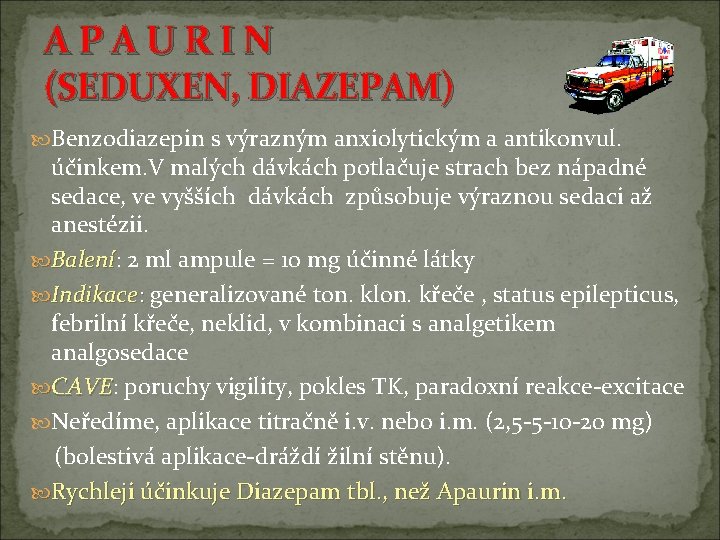 A P A U R I N
(SEDUXEN, DIAZEPAM)

Benzodiazepin s výrazným anxiolytickým a antikonvul. účinkem.V malých dávkách potlačuje strach bez nápadné sedace, ve vyšších dávkách způsobuje výraznou sedaci až anestézii.

Balení: 2 ml ampule = 10 mg účinné látky

Indikace: generalizované ton. klon. křeče , status epilepticus, febrilní křeče, neklid, v kombinaci s analgetikem analgosedace

CAVE: poruchy vigility, pokles TK, paradoxní reakce-excitace

Neředíme, aplikace titračně i.v. nebo i.m. (2,5-5-10-20 mg) (bolestivá aplikace-dráždí žilní stěnu).

Rychleji účinkuje Diazepam tbl., než Apaurin i.m.